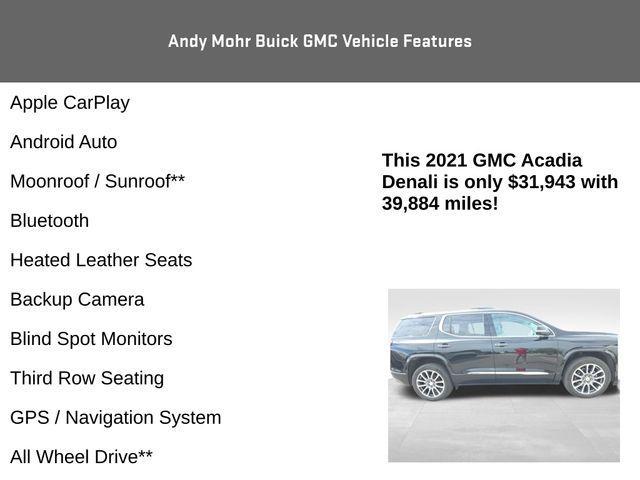 Andy Mohr Buick GMC Vehicle Features

Apple CarPlay

Android Auto

Moonroof / Sunroof**

Bluetooth

Heated Leather Seats

Backup Camera

Blind Spot Monitors

Third Row Seating

GPS / Navigation System

All Wheel Drive**

This 2021 GMC Acadia Denali is only $31,943 with 39,884 miles!